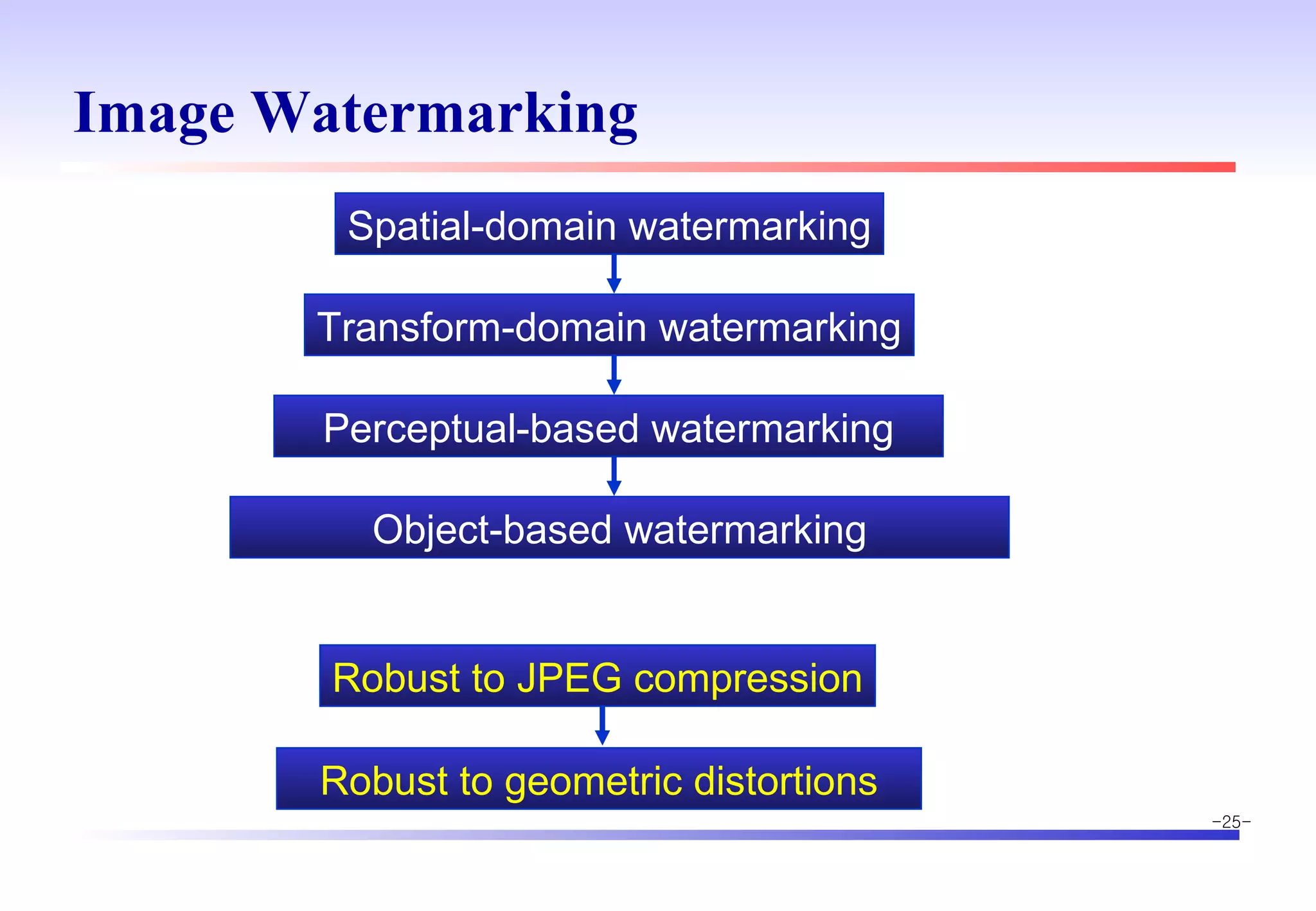 Image Watermarking

Spatial-domain watermarking

Transform-domain watermarking

Perceptual-based watermarking

Object-based watermarking

Robust to JPEG compression

Robust to geometric distortions

-25-